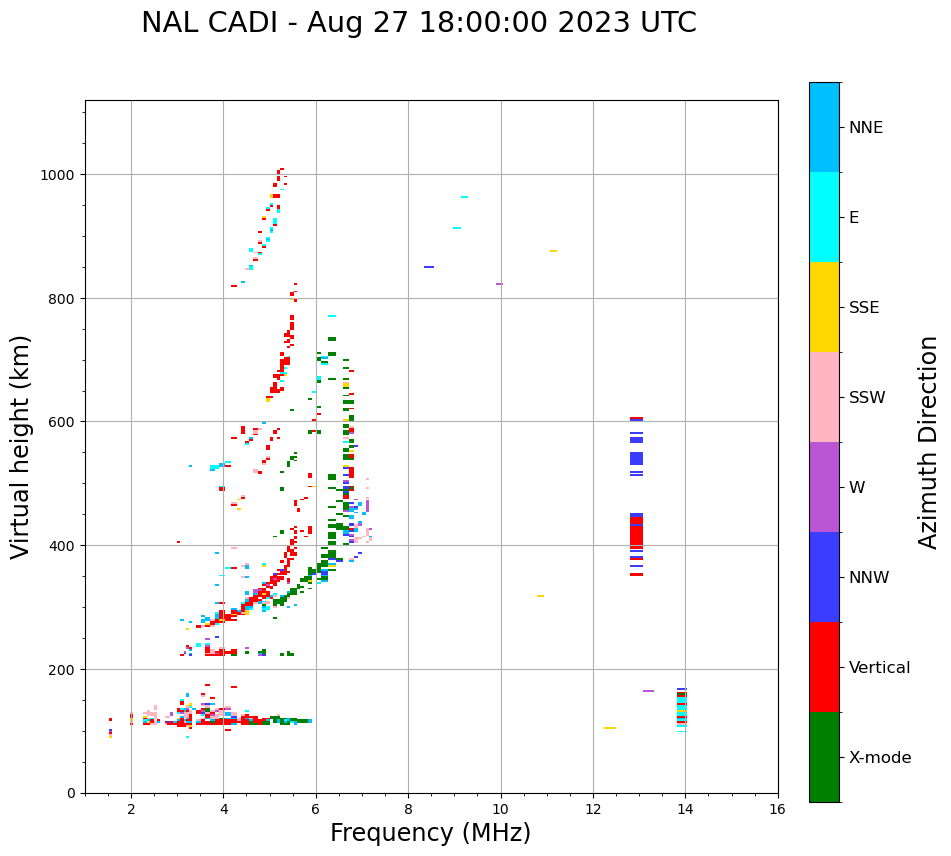 NAL CADI - Aug 27 18:00:00 2023 UTC

Virtual height (km)

1000
800
600
400
200
0

2 4 6 8 10 12 14 16

Frequency (MHz)

NNE
E
SSE
SSW
W
NNW
Vertical
X-mode

Azimuth Direction